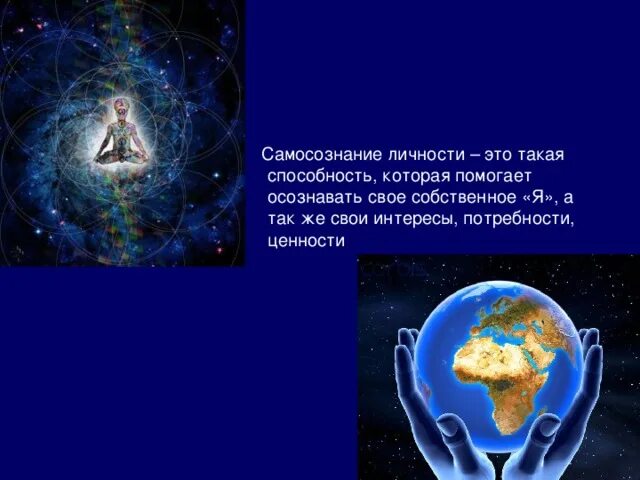 Самосознание личности – это такая способность, которая помогает осознавать свое собственное «Я», а так же свои интересы, потребности, ценности